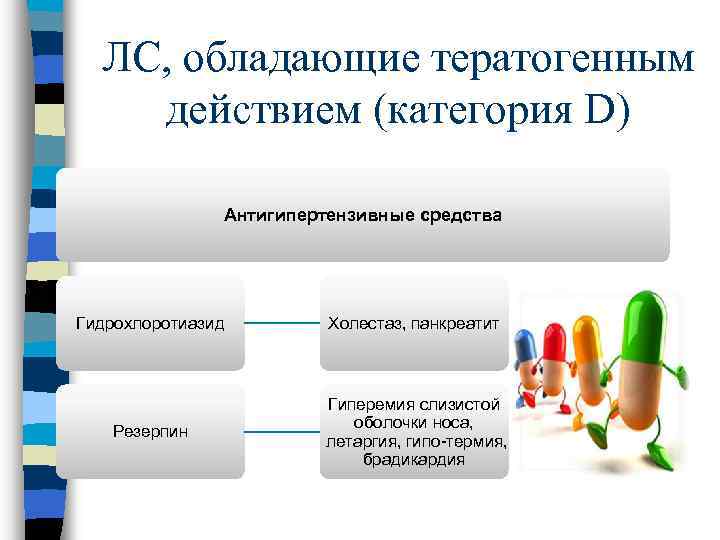 ЛС, обладающие тератогенным действием (категория D)

Антигипертензивные средства

Гидрохлоротиазид

Холестаз, панкреатит

Резерпин

Гиперемия слизистой оболочки носа, летаргия, гипо-термия, брадикардия